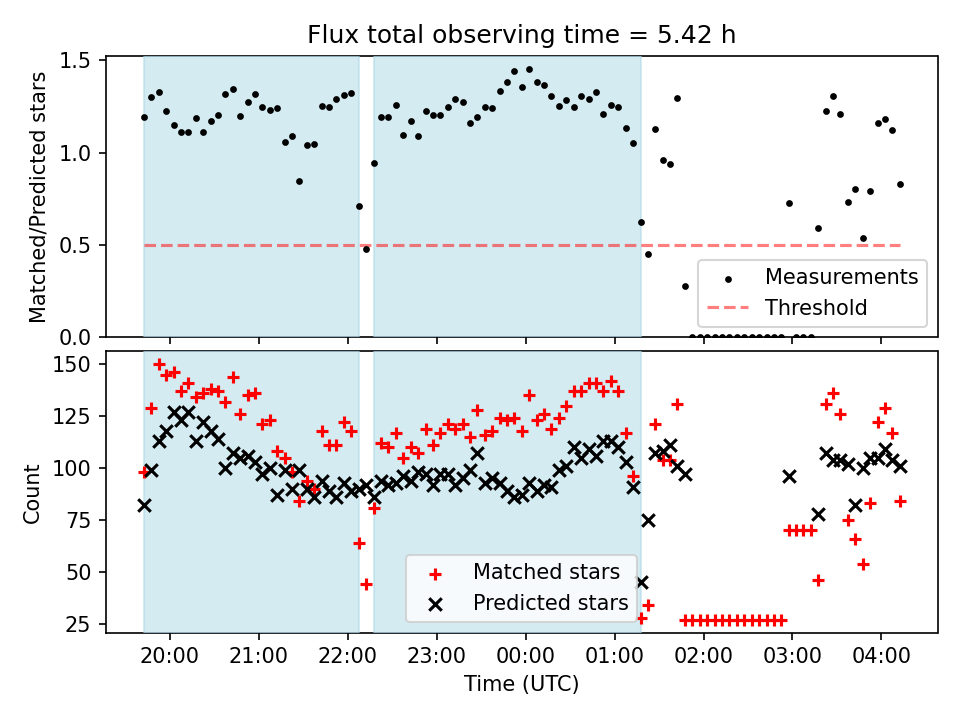 Flux total observing time = 5.42 h

Matched/Predicted stars
1.5
1.0
0.5
0.0

Measurements
Threshold

Count
150
125
100
75
50
25

Matched stars
Predicted stars

20:00
21:00
22:00
23:00
00:00
01:00
02:00
03:00
04:00
Time (UTC)